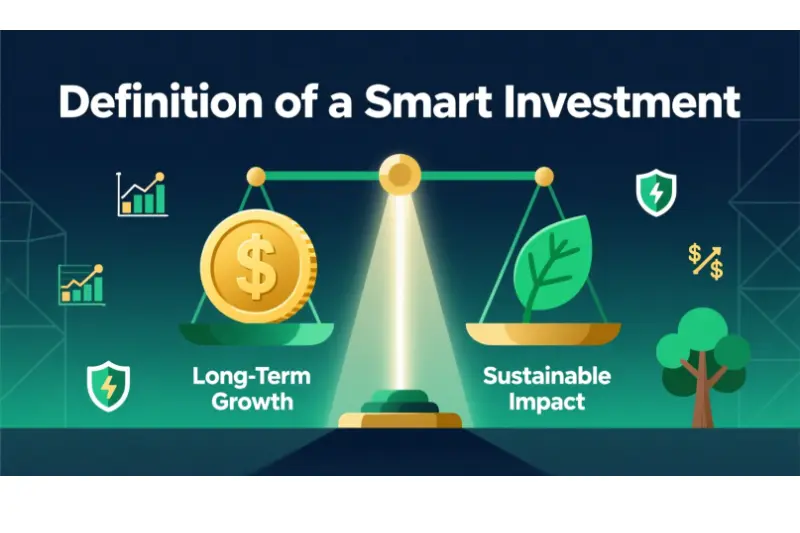 Definition of a Smart Investment

$

$/$

Long-Term Growth

Sustainable Impact